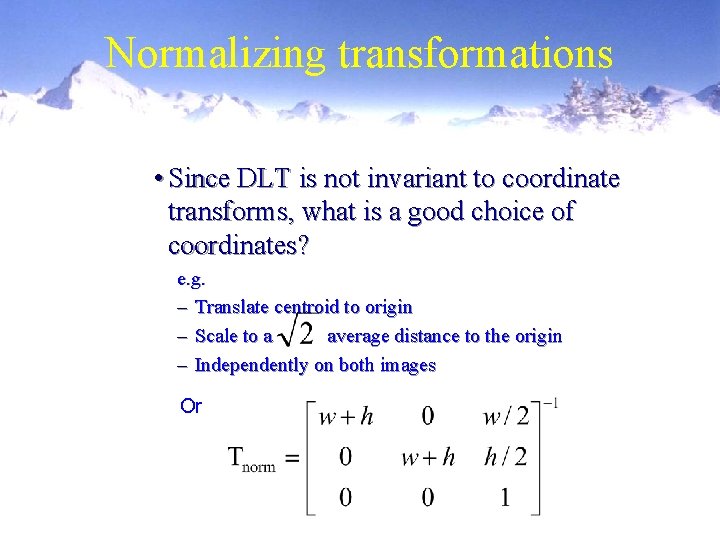 Normalizing transformations

• Since DLT is not invariant to coordinate transforms, what is a good choice of coordinates?

e.g.

– Translate centroid to origin

– Scale to a $\sqrt{2}$ average distance to the origin

– Independently on both images

Or

$T_{norm} = \begin{bmatrix} w+h & 0 & w/2 \\ 0 & w+h & h/2 \\ 0 & 0 & 1 \end{bmatrix}^{-1}$